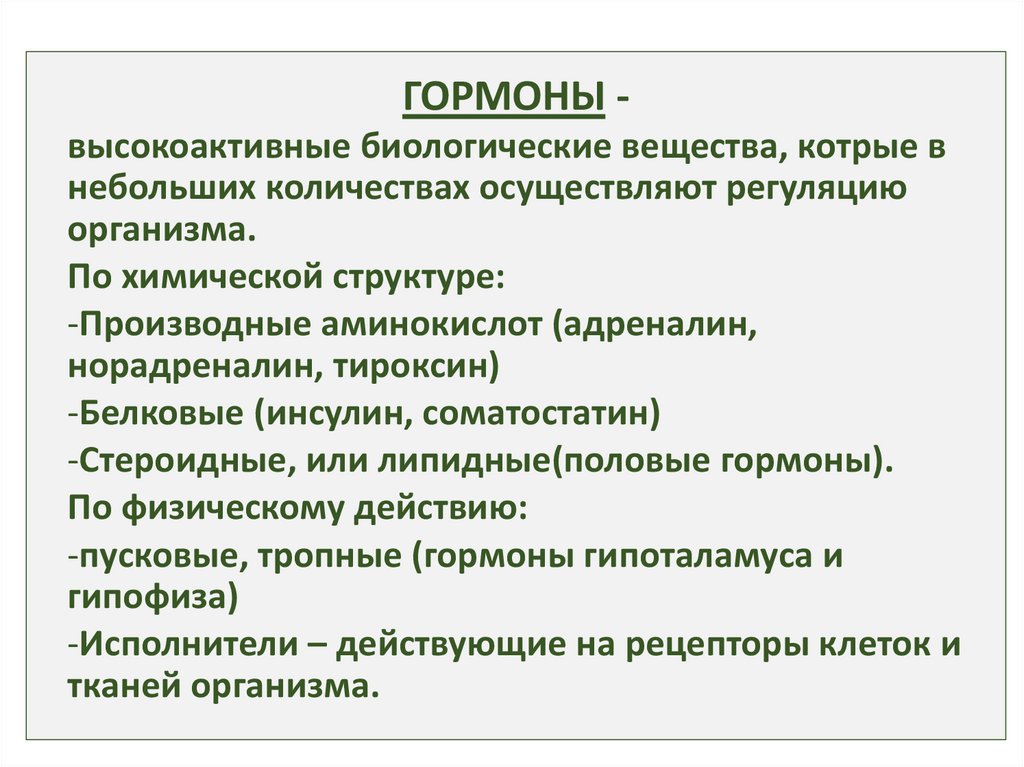 ГОРМОНЫ -

высокоактивные биологические вещества, котрые в небольших количествах осуществляют регуляцию организма.

По химической структуре:

-Производные аминокислот (адреналин, норадреналин, тироксин)

-Белковые (инсулин, соматостатин)

-Стероидные, или липидные(половые гормоны).

По физическому действию:

-пусковые, тропные (гормоны гипоталамуса и гипофиза)

-Исполнители – действующие на рецепторы клеток и тканей организма.